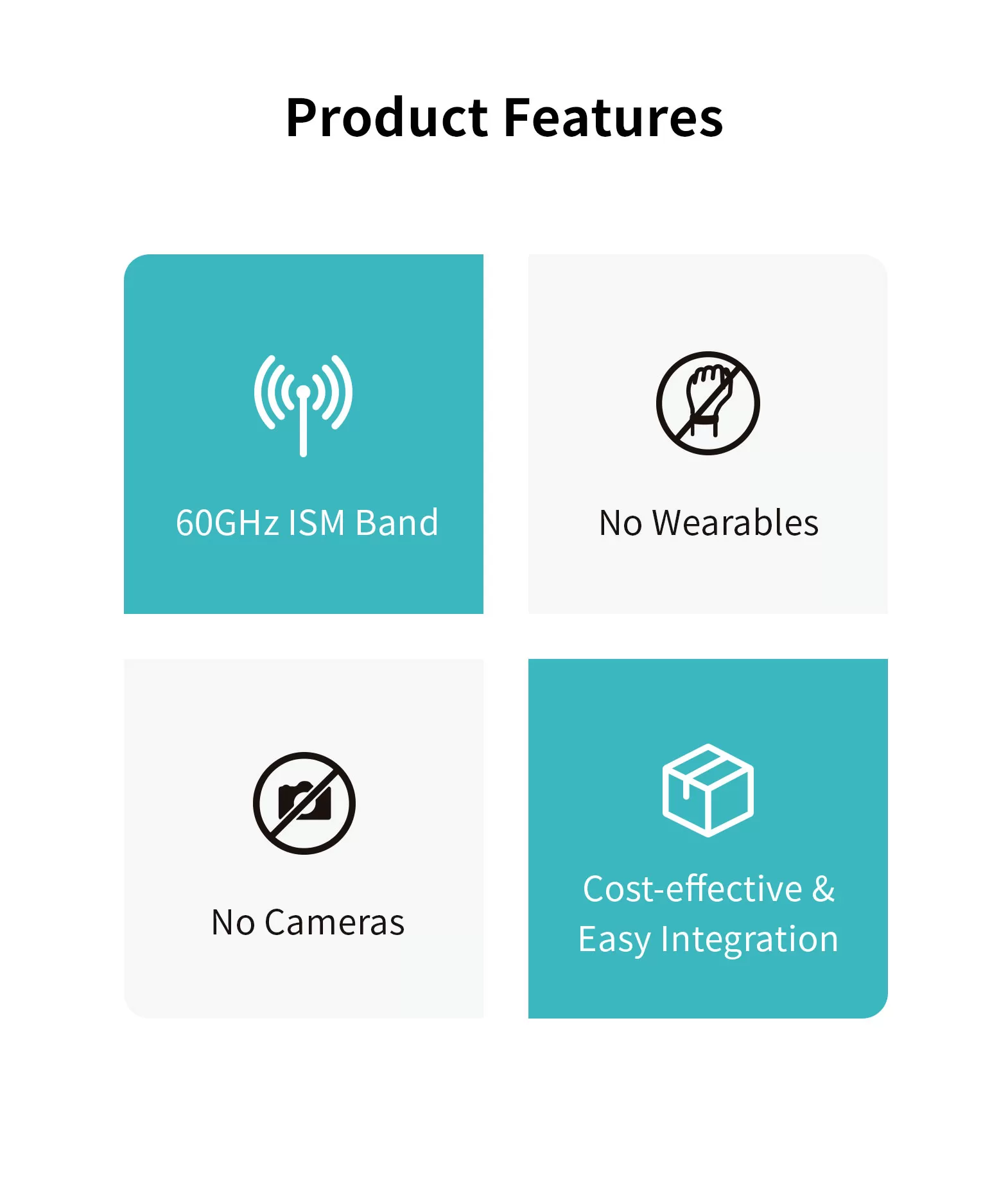 Product Features

60GHz ISM Band

No Wearables

No Cameras

Cost-effective & Easy Integration